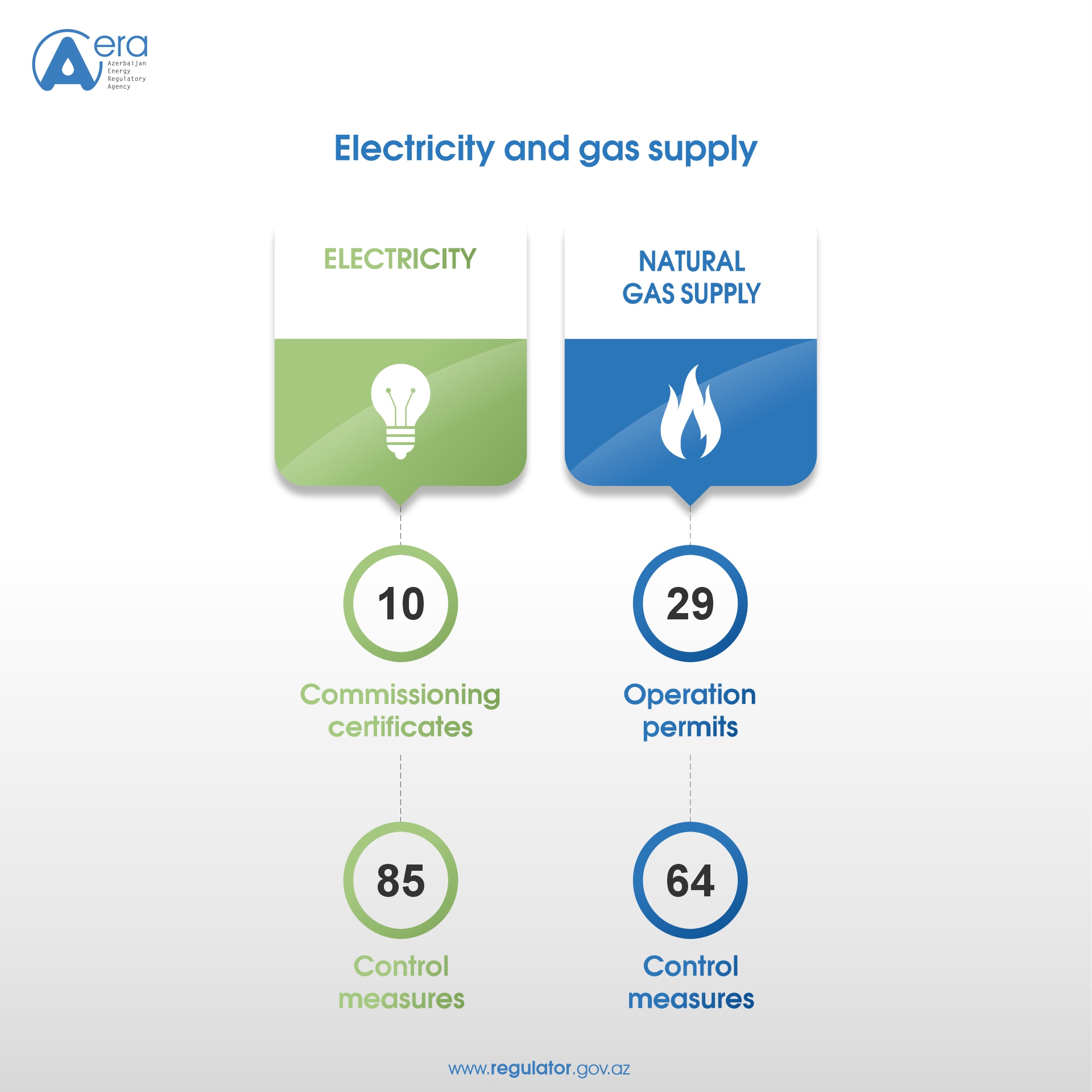 Aera
Azerbaijan Energy Regulatory Agency

Electricity and gas supply

ELECTRICITY

10
Commissioning certificates

85
Control measures

NATURAL GAS SUPPLY

29
Operation permits

64
Control measures

www.regulator.gov.az